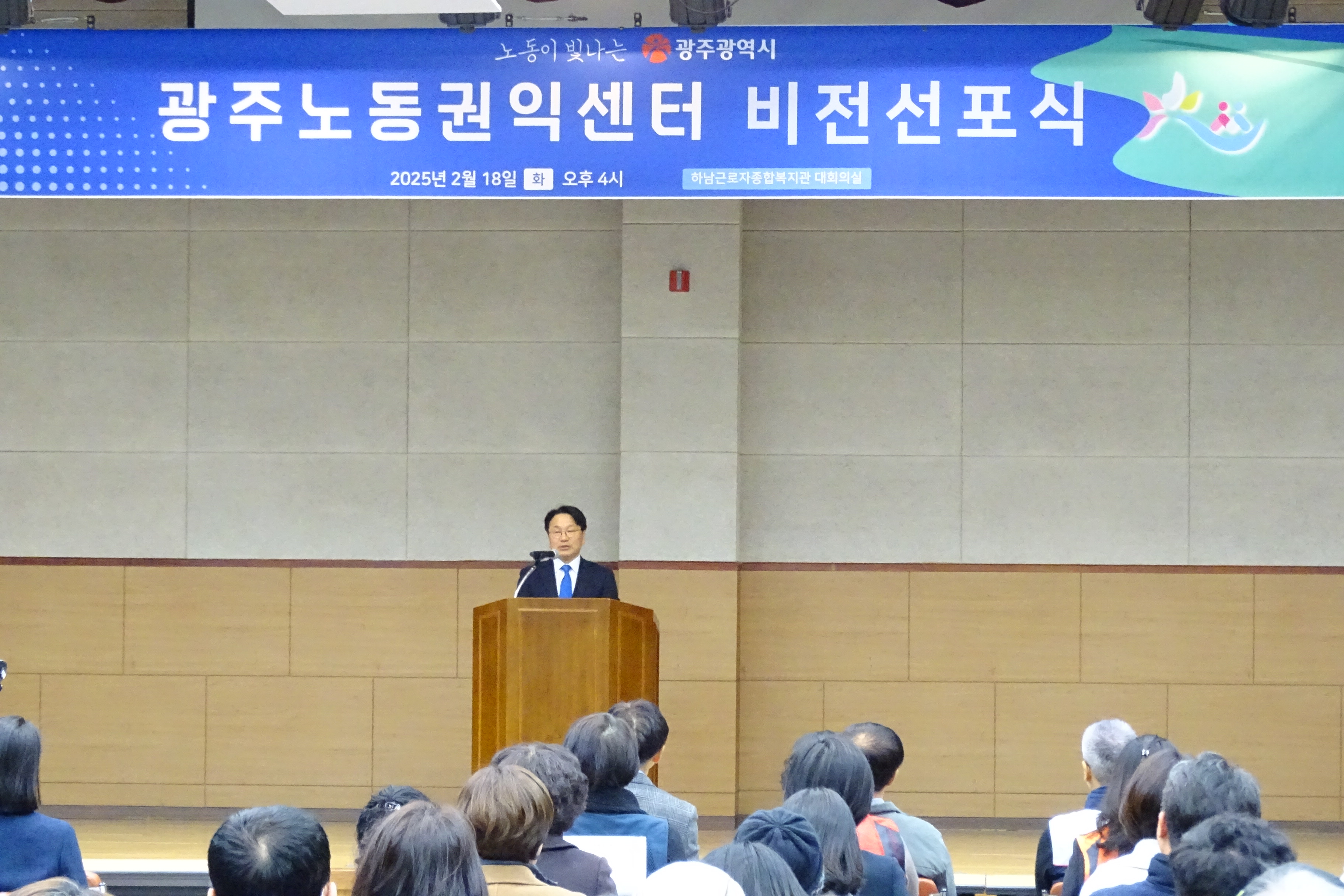 노동이 빛나는 광주광역시

광주노동권익센터 비전선포식

2025년 2월 18일 화 오후 4시

하남근로자종합복지관 대회의실